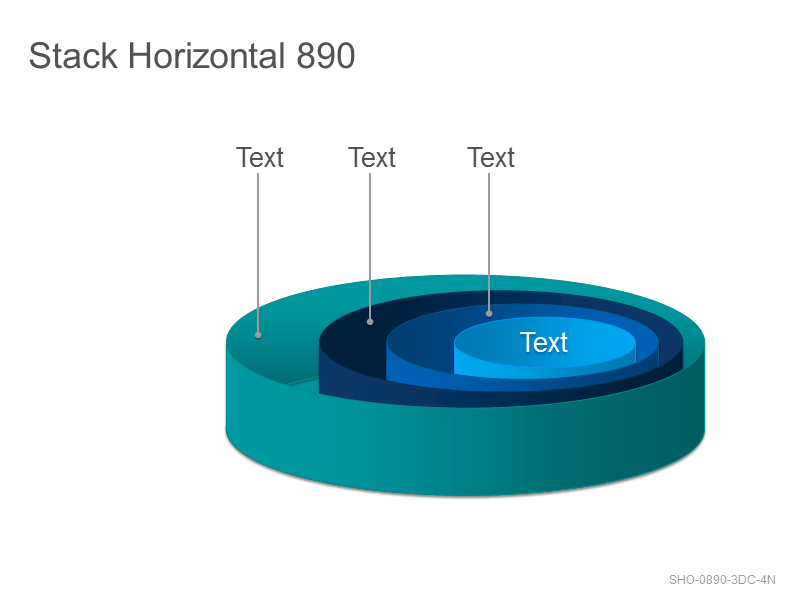 Stack Horizontal 890

Text

Text

Text

Text

SHO-0890-3DC-4N